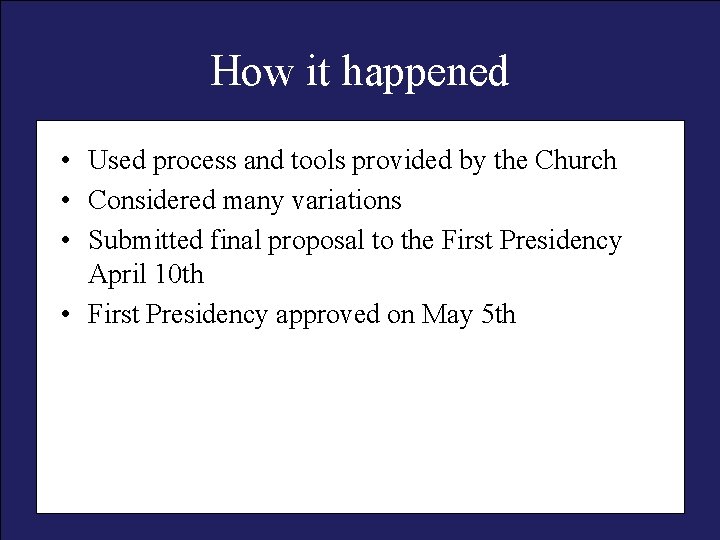 How it happened

• Used process and tools provided by the Church
• Considered many variations
• Submitted final proposal to the First Presidency April 10th
• First Presidency approved on May 5th